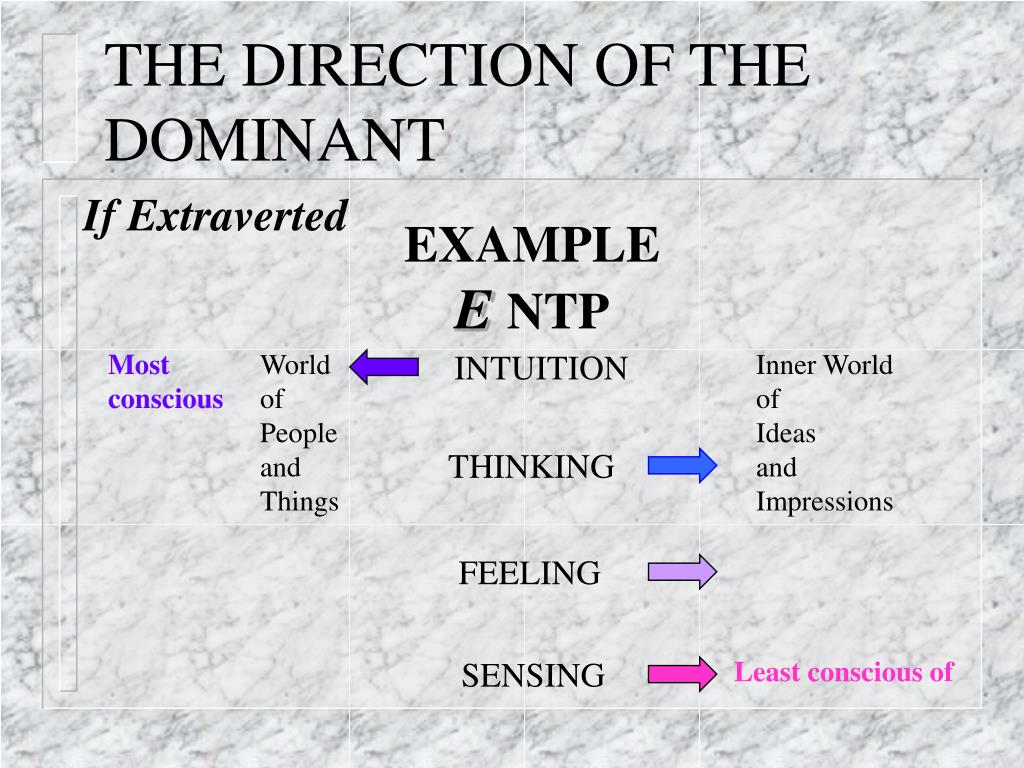 THE DIRECTION OF THE DOMINANT

If Extraverted

EXAMPLE
E NTP

Most conscious

World of People and Things

INTUITION

THINKING

FEELING

SENSING

Inner World of Ideas and Impressions

Least conscious of